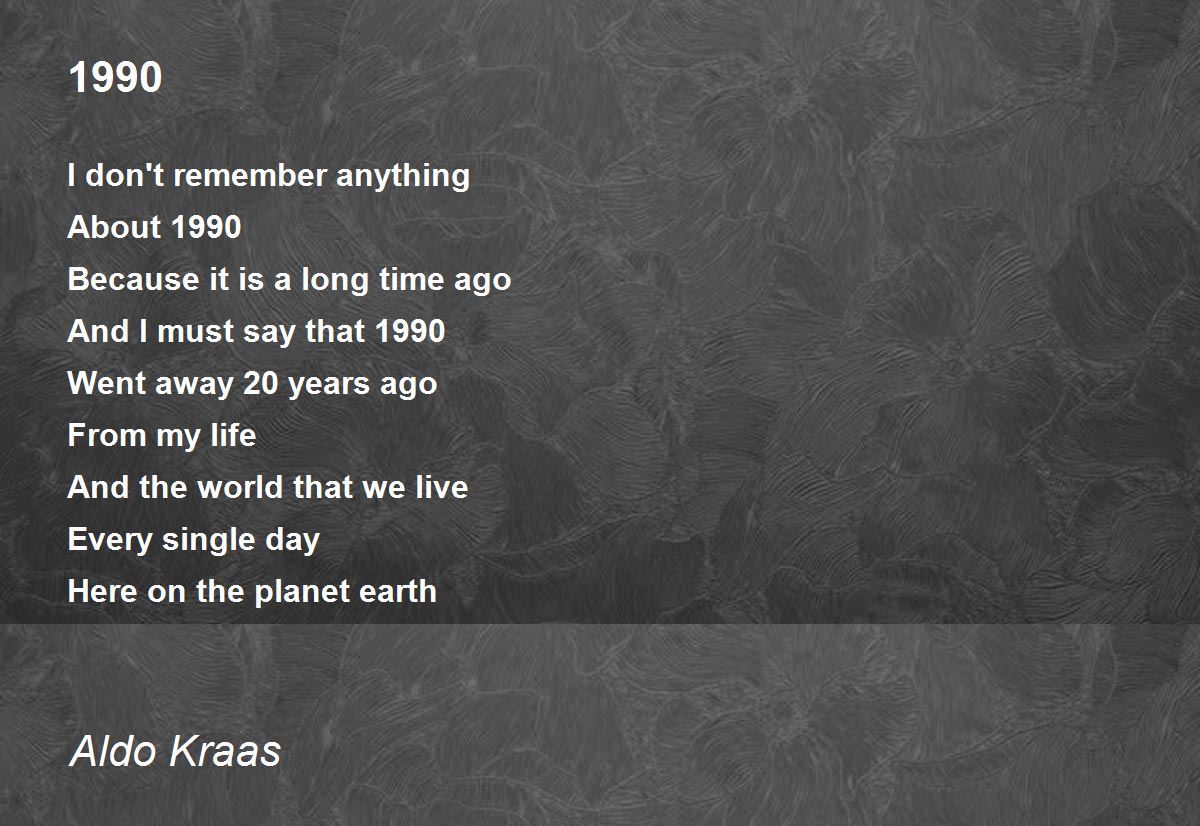 1990

I don't remember anything
About 1990
Because it is a long time ago
And I must say that 1990
Went away 20 years ago
From my life
And the world that we live
Every single day
Here on the planet earth

Aldo Kraas